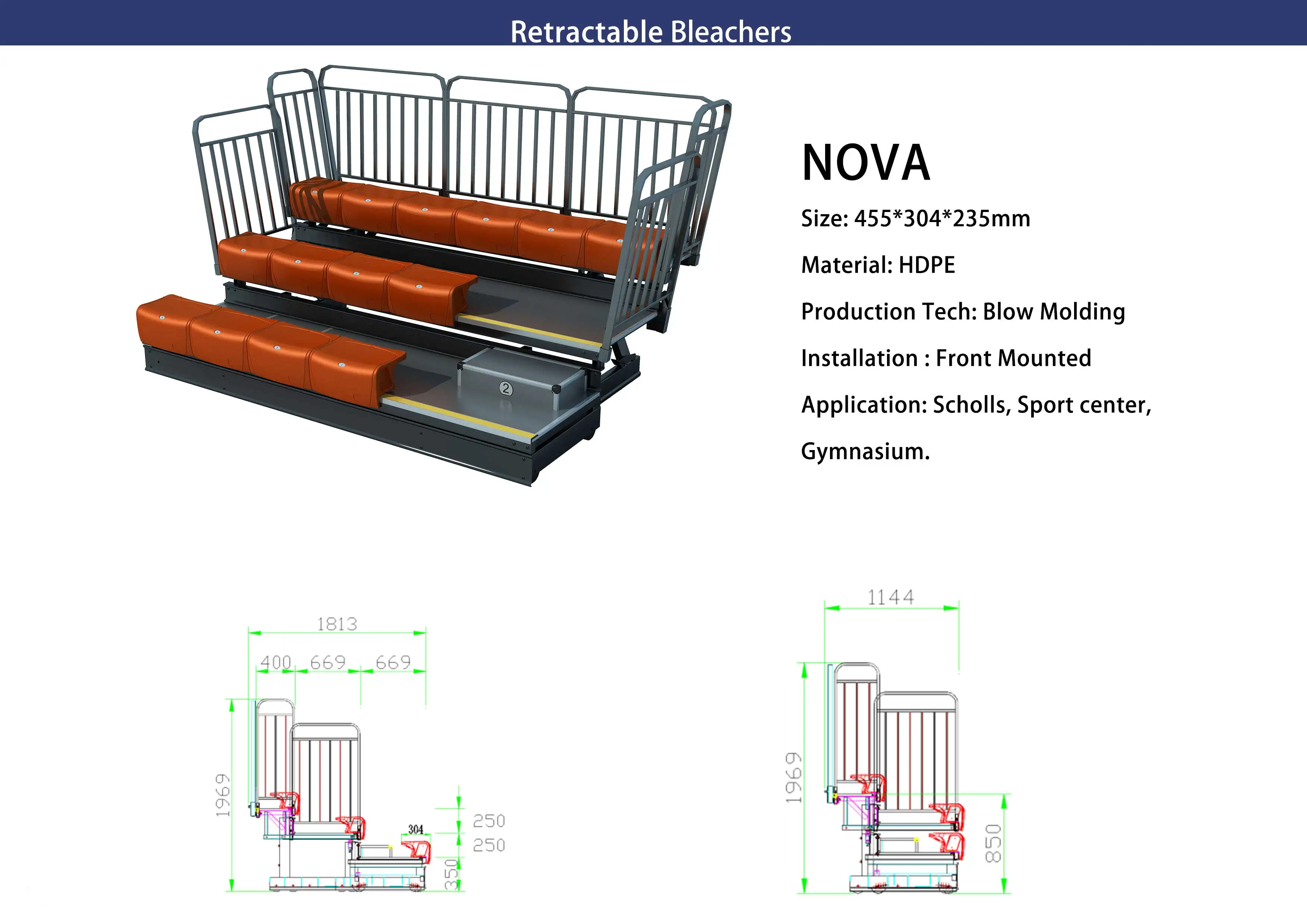 Retractable Bleachers

2

NOVA

Size: 455*304*235mm

Material: HDPE

Production Tech: Blow Molding

Installation : Front Mounted

Application: Scholls, Sport center, Gymnasium.

1813
400 669 669
1969
304
250
250
350

1144
1969
850